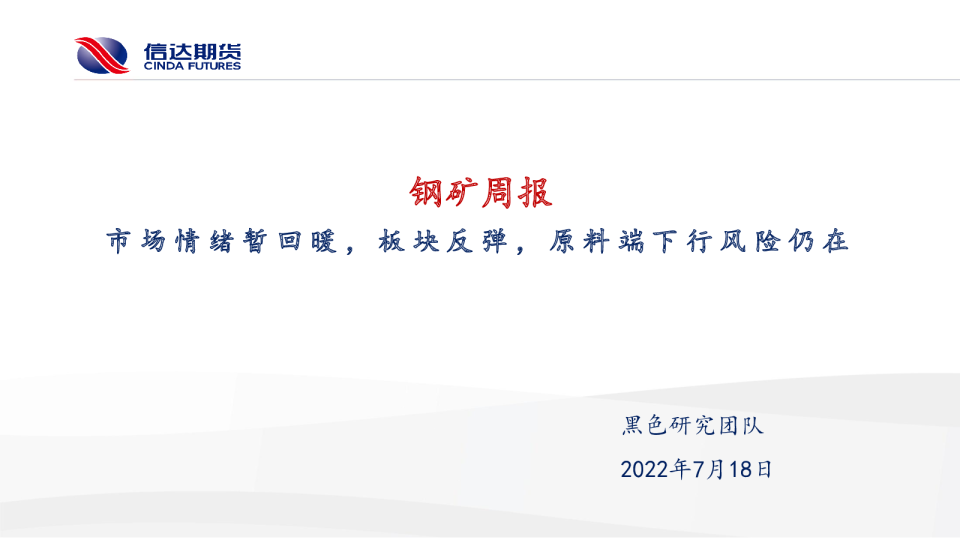 信达期货
CINDA FUTURES

钢矿周报

市场情绪暂回暖，板块反弹，原料端下行风险仍在

黑色研究团队

2022年7月18日